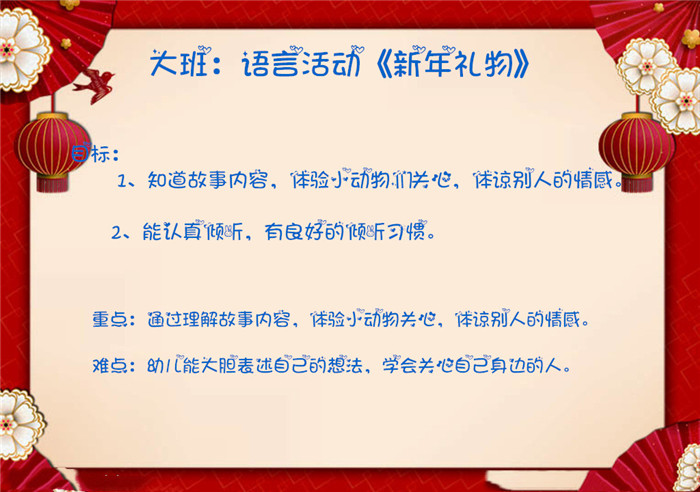 大班：语言活动《新年礼物》

目标：

1、知道故事内容，体验小动物们关心，体谅别人的情感。

2、能认真倾听，有良好的倾听习惯。

重点：通过理解故事内容，体验小动物关心，体谅别人的情感。

难点：幼儿能大胆表述自己的想法，学会关心自己身边的人。